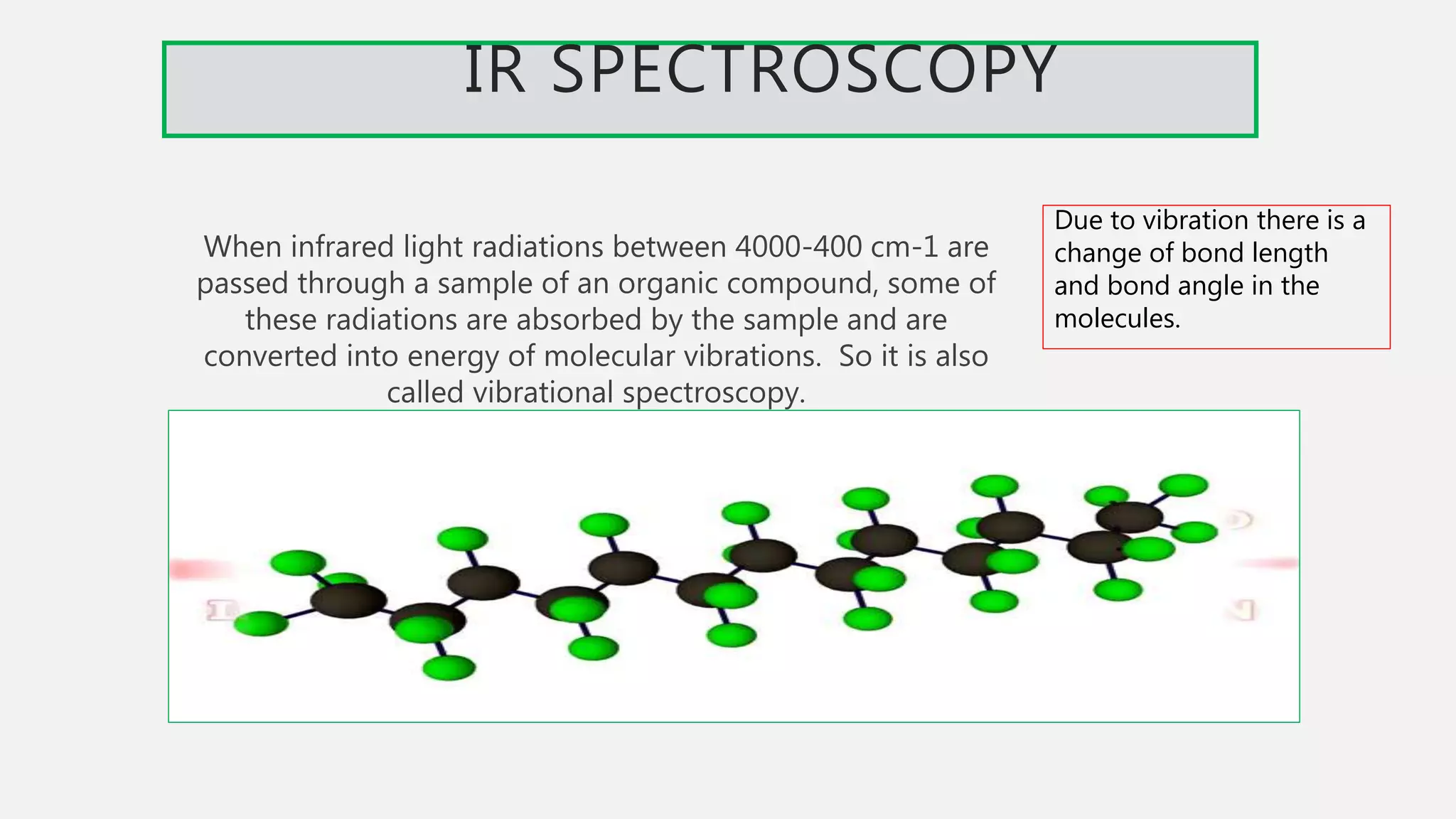 IR SPECTROSCOPY

When infrared light radiations between 4000-400 cm-1 are passed through a sample of an organic compound, some of these radiations are absorbed by the sample and are converted into energy of molecular vibrations. So it is also called vibrational spectroscopy.

Due to vibration there is a change of bond length and bond angle in the molecules.